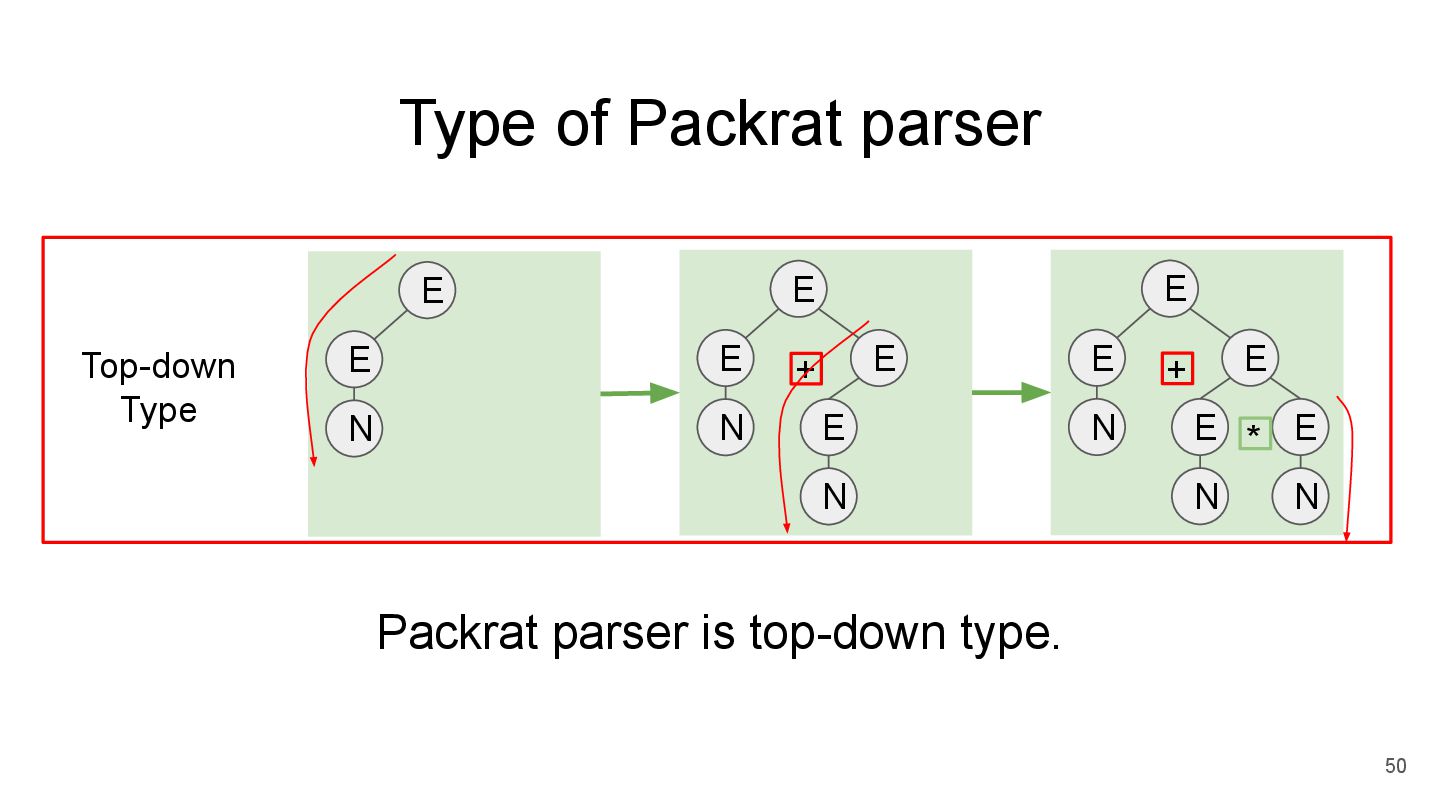 Type of Packrat parser

Top-down Type

E
E
N

E
E
+
E
N
E
N

E
E
+
E
N
E
*
E
N
N

Packrat parser is top-down type.

50